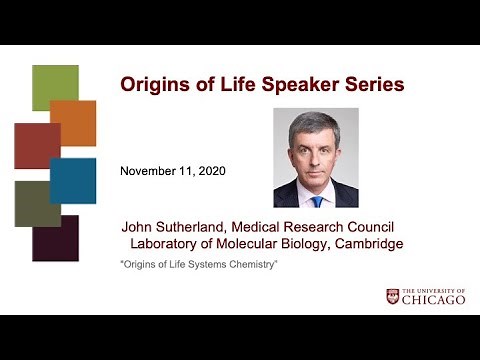 Origins of Life Speaker Series

November 11, 2020

John Sutherland, Medical Research Council
Laboratory of Molecular Biology, Cambridge

"Origins of Life Systems Chemistry"

THE UNIVERSITY OF
CHICAGO